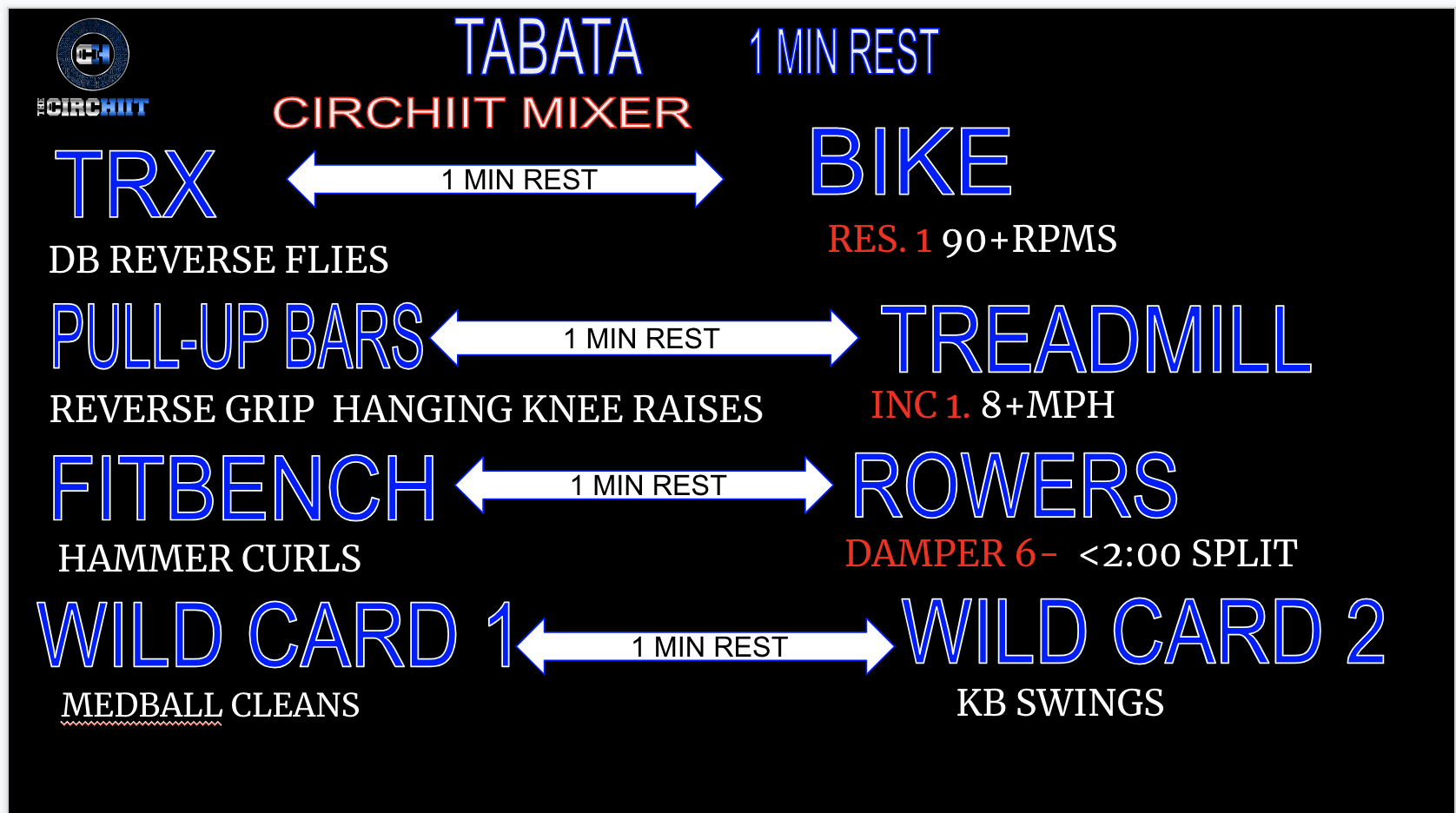 CH
THE CIRCHIIT

TABATA 1 MIN REST

CIRCHIIT MIXER

TRX

1 MIN REST

BIKE

DB REVERSE FLIES

RES. 1 90+RPMS

PULL-UP BARS

1 MIN REST

TREADMILL

REVERSE GRIP HANGING KNEE RAISES

INC 1. 8+MPH

FITBENCH

1 MIN REST

ROWERS

HAMMER CURLS

DAMPER 6- <2:00 SPLIT

WILD CARD 1

1 MIN REST

WILD CARD 2

MEDBALL CLEANS

KB SWINGS